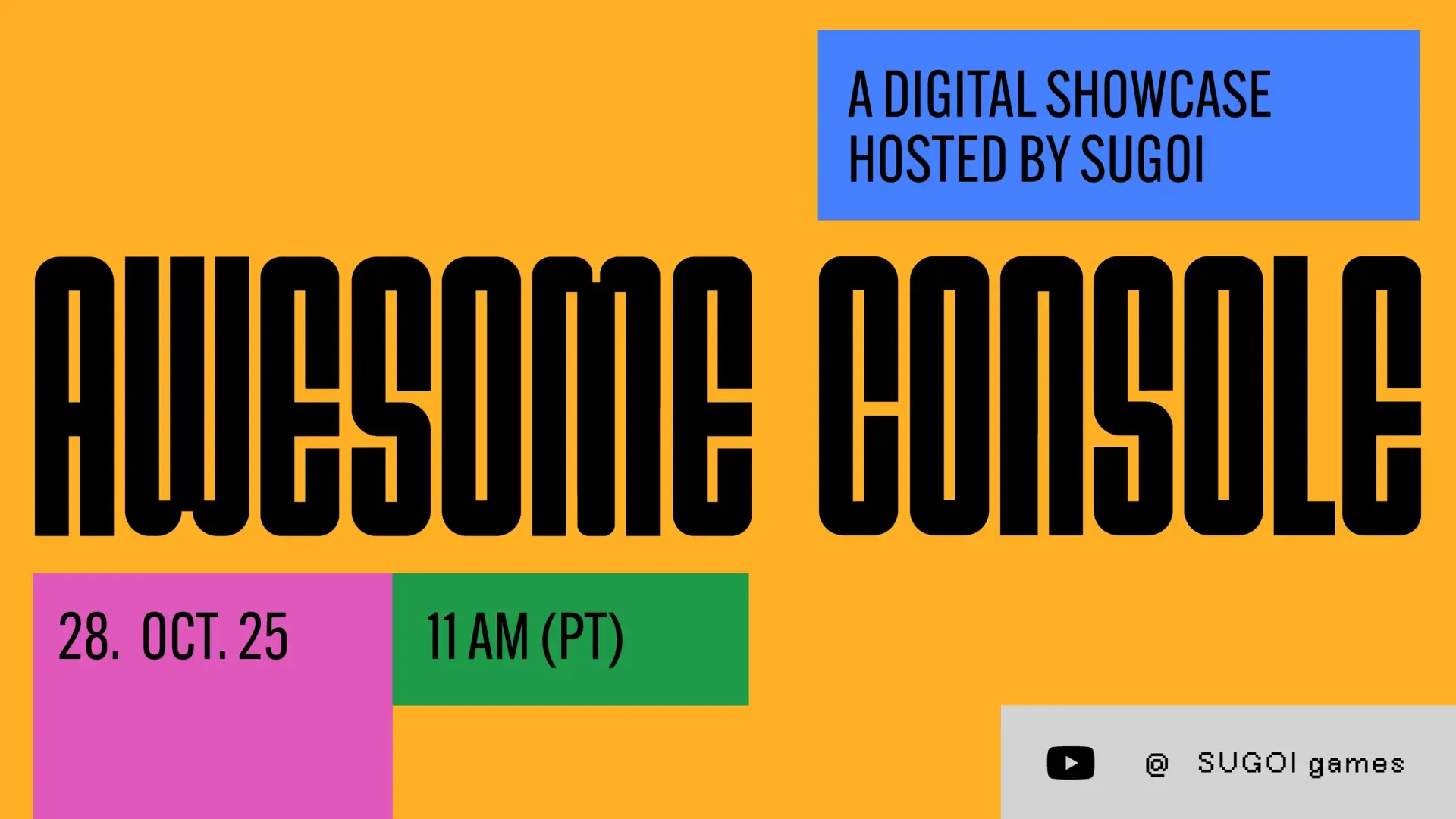 A DIGITAL SHOWCASE
HOSTED BY SUGOI

AWESOME CONSOLE

28. OCT. 25

11 AM (PT)

@ SUGOI games